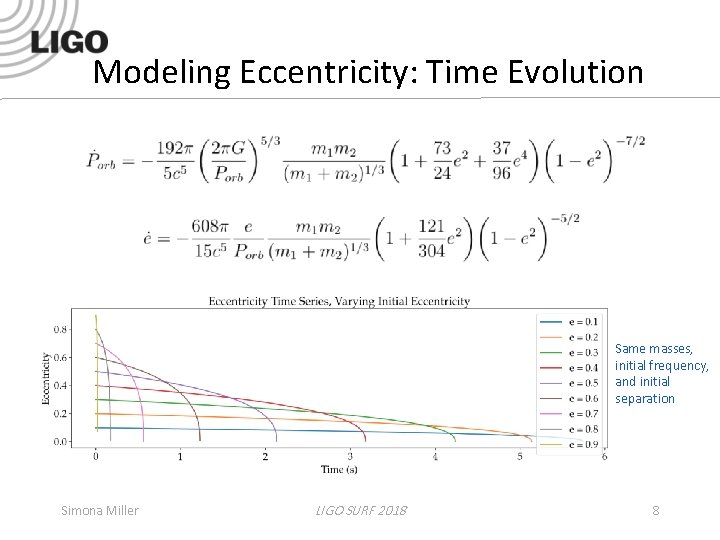 LIGO

Modeling Eccentricity: Time Evolution

$\dot{P}_{orb} = -\frac{192\pi}{5c^5}\left(\frac{2\pi G}{P_{orb}}\right)^{5/3}\frac{m_1 m_2}{(m_1+m_2)^{1/3}}\left(1+\frac{73}{24}e^2+\frac{37}{96}e^4\right)\left(1-e^2\right)^{-7/2}$

$\dot{e} = -\frac{608\pi}{15c^5}\frac{e}{P_{orb}}\frac{m_1 m_2}{(m_1+m_2)^{1/3}}\left(1+\frac{121}{304}e^2\right)\left(1-e^2\right)^{-5/2}$

Eccentricity Time Series, Varying Initial Eccentricity

Eccentricity

0.8
0.6
0.4
0.2
0.0

0 1 2 3 4 5 6

Time (s)

e = 0.1
e = 0.2
e = 0.3
e = 0.4
e = 0.5
e = 0.6
e = 0.7
e = 0.8
e = 0.9

Same masses, initial frequency, and initial separation

Simona Miller

LIGO SURF 2018

8